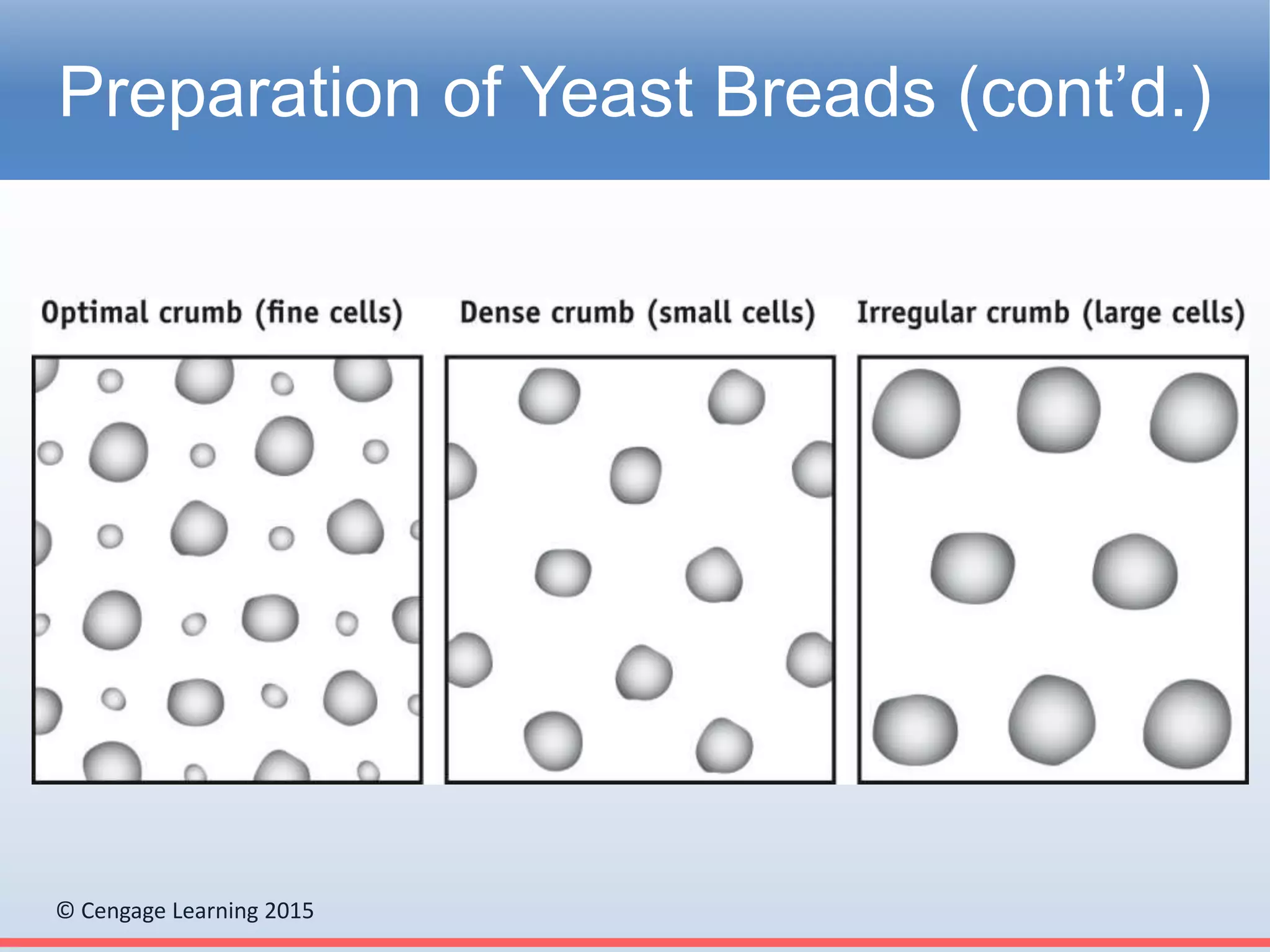 Preparation of Yeast Breads (cont’d.)

Optimal crumb (fine cells)

Dense crumb (small cells)

Irregular crumb (large cells)

© Cengage Learning 2015